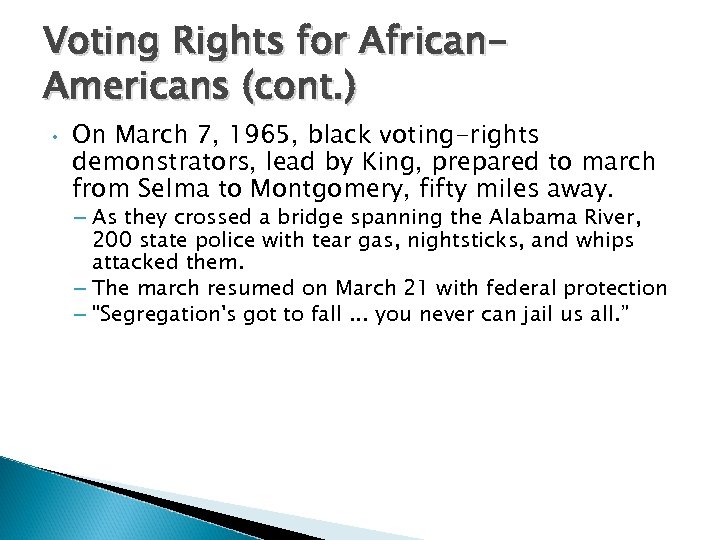 Voting Rights for African-Americans (cont.)

• On March 7, 1965, black voting-rights demonstrators, lead by King, prepared to march from Selma to Montgomery, fifty miles away.

– As they crossed a bridge spanning the Alabama River, 200 state police with tear gas, nightsticks, and whips attacked them.

– The march resumed on March 21 with federal protection

– "Segregation's got to fall ... you never can jail us all."